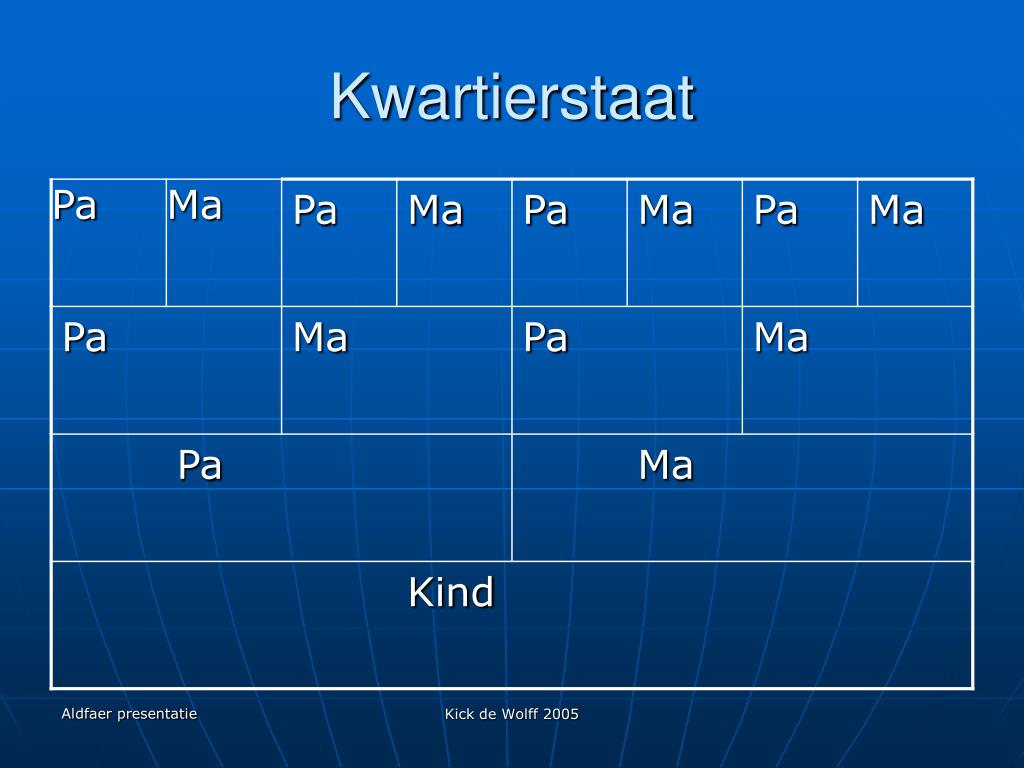 Kwartierstaat

| Pa | Ma | Pa | Ma | Pa | Ma | Pa | Ma |
|---|---|---|---|---|---|---|---|
| Pa | | Ma | | Pa | | Ma | |
| Pa | | | | Ma | | | |
| Kind | | | | | | | |

Aldfaer presentatie

Kick de Wolff 2005